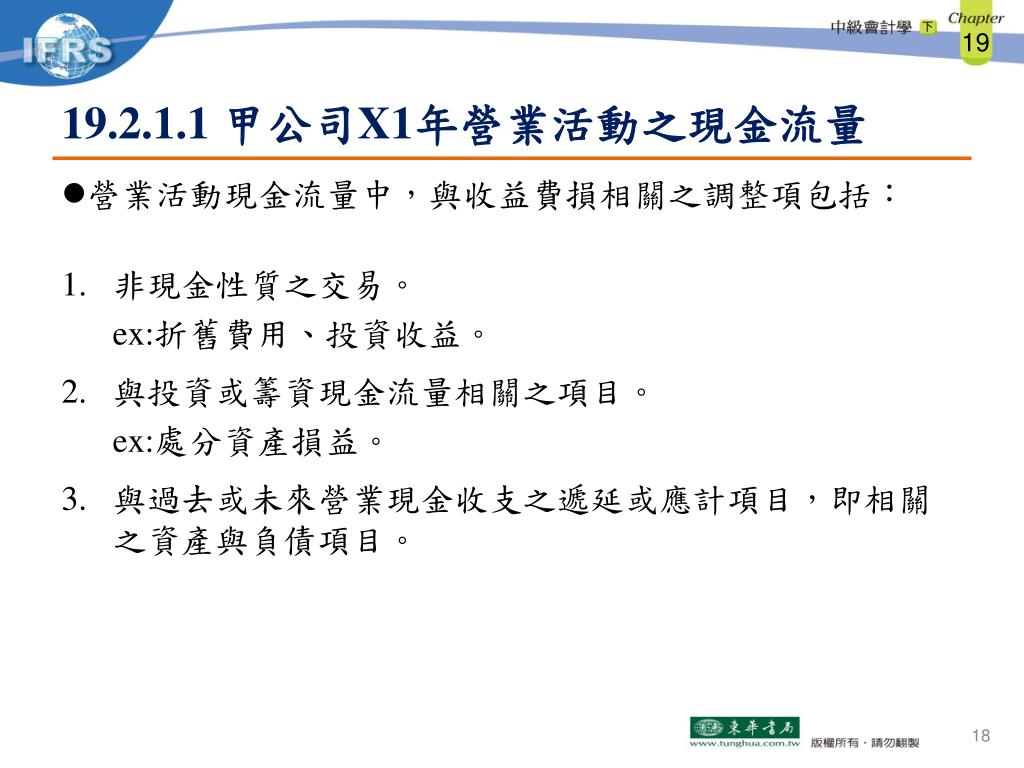 IFRS

中級會計學 下 Chapter 19

19.2.1.1 甲公司X1年營業活動之現金流量

●營業活動現金流量中，與收益費損相關之調整項包括：

1. 非現金性質之交易。
ex:折舊費用、投資收益。

2. 與投資或籌資現金流量相關之項目。
ex:處分資產損益。

3. 與過去或未來營業現金收支之遞延或應計項目，即相關之資產與負債項目。

東華書局 www.tunghua.com.tw 版權所有．請勿翻製

18